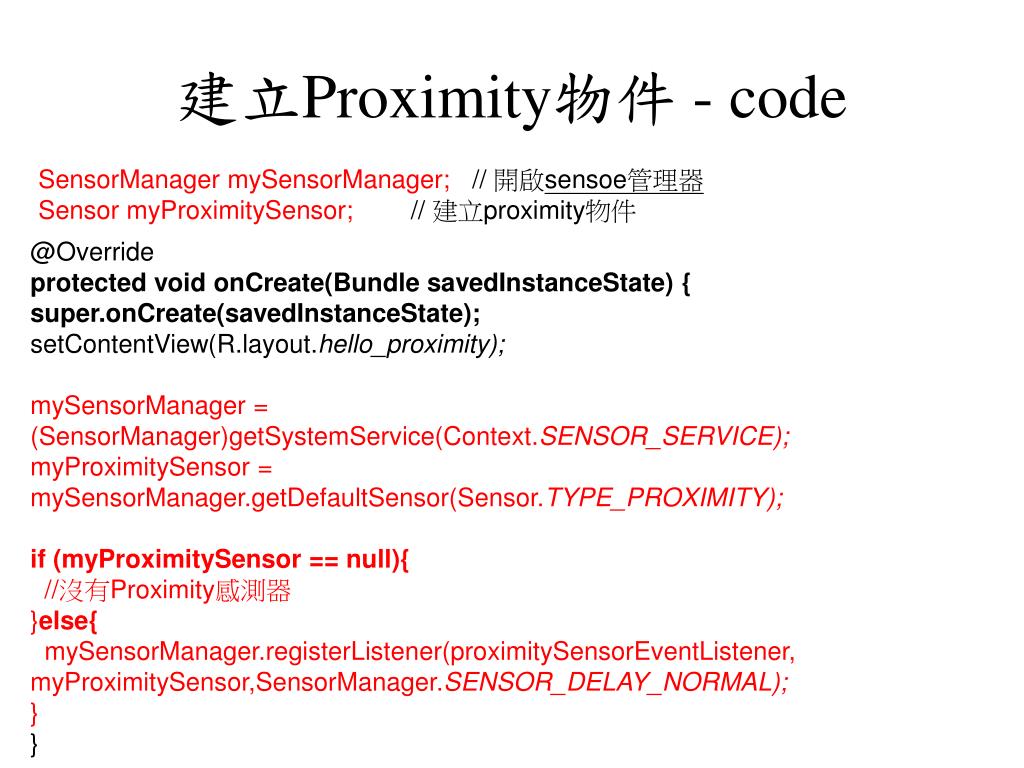 建立Proximity物件 - code

SensorManager mySensorManager; // 開啟sensoe管理器
Sensor myProximitySensor; // 建立proximity物件

@Override
protected void onCreate(Bundle savedInstanceState) {
super.onCreate(savedInstanceState);
setContentView(R.layout.hello_proximity);

mySensorManager = (SensorManager)getSystemService(Context.SENSOR_SERVICE);
myProximitySensor = mySensorManager.getDefaultSensor(Sensor.TYPE_PROXIMITY);

if (myProximitySensor == null){
//沒有Proximity感測器
}else{
mySensorManager.registerListener(proximitySensorEventListener, myProximitySensor,SensorManager.SENSOR_DELAY_NORMAL);
}
}